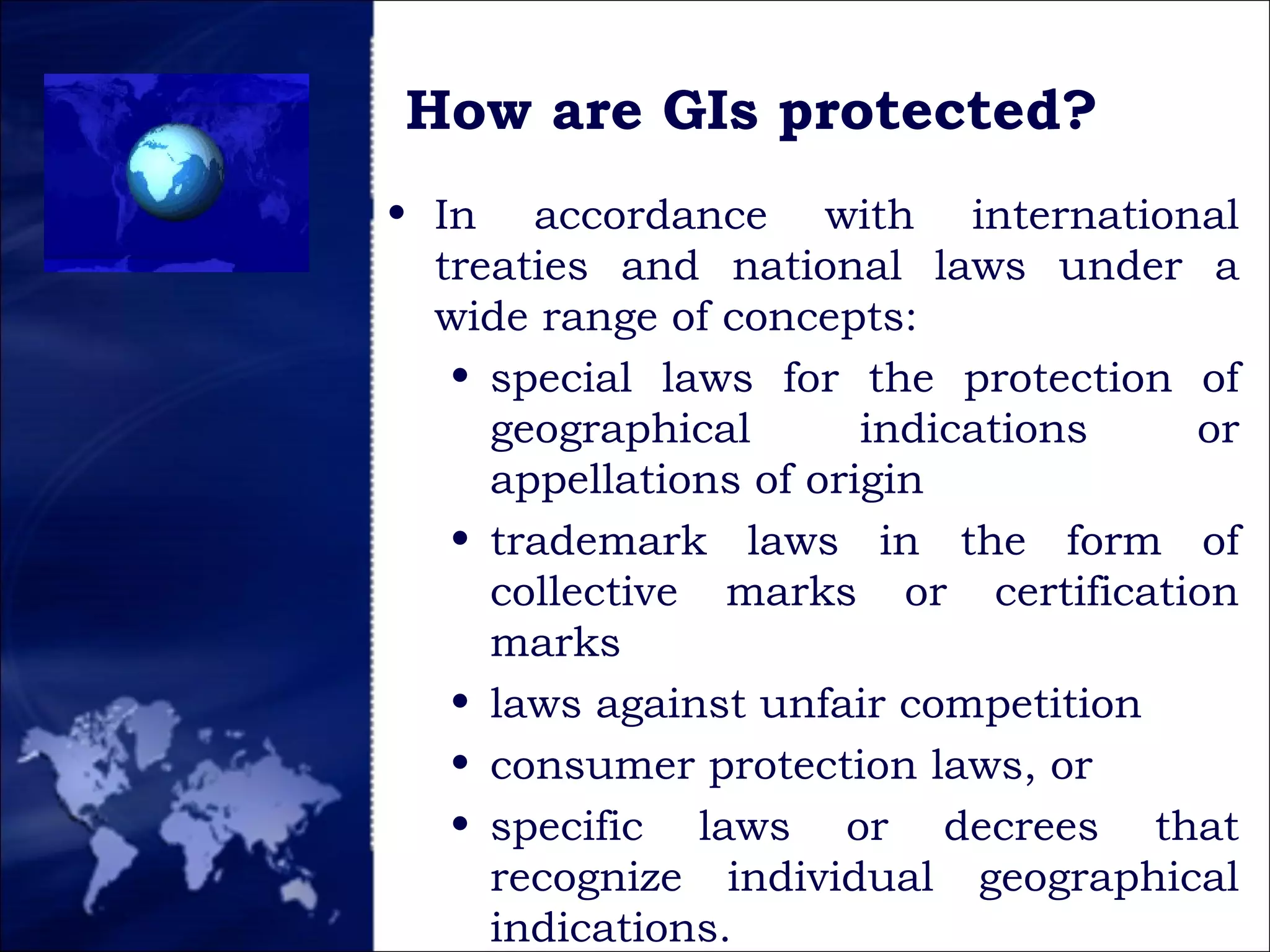 How are GIs protected?

• In accordance with international treaties and national laws under a wide range of concepts:

• special laws for the protection of geographical indications or appellations of origin

• trademark laws in the form of collective marks or certification marks

• laws against unfair competition

• consumer protection laws, or

• specific laws or decrees that recognize individual geographical indications.